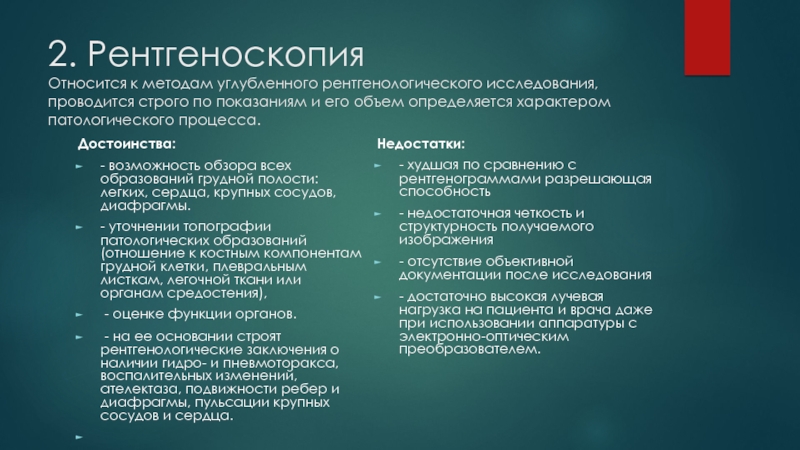 2. Рентгеноскопия

Относится к методам углубленного рентгенологического исследования, проводится строго по показаниям и его объем определяется характером патологического процесса.

Достоинства:

- возможность обзора всех образований грудной полости: легких, сердца, крупных сосудов, диафрагмы.
- уточнении топографии патологических образований (отношение к костным компонентам грудной клетки, плевральным листкам, легочной ткани или органам средостения),
- оценке функции органов.
- на ее основании строят рентгенологические заключения о наличии гидро- и пневмоторакса, воспалительных изменений, ателектаза, подвижности ребер и диафрагмы, пульсации крупных сосудов и сердца.

Недостатки:

- худшая по сравнению с рентгенограммами разрешающая способность
- недостаточная четкость и структурность получаемого изображения
- отсутствие объективной документации после исследования
- достаточно высокая лучевая нагрузка на пациента и врача даже при использовании аппаратуры с электронно-оптическим преобразователем.